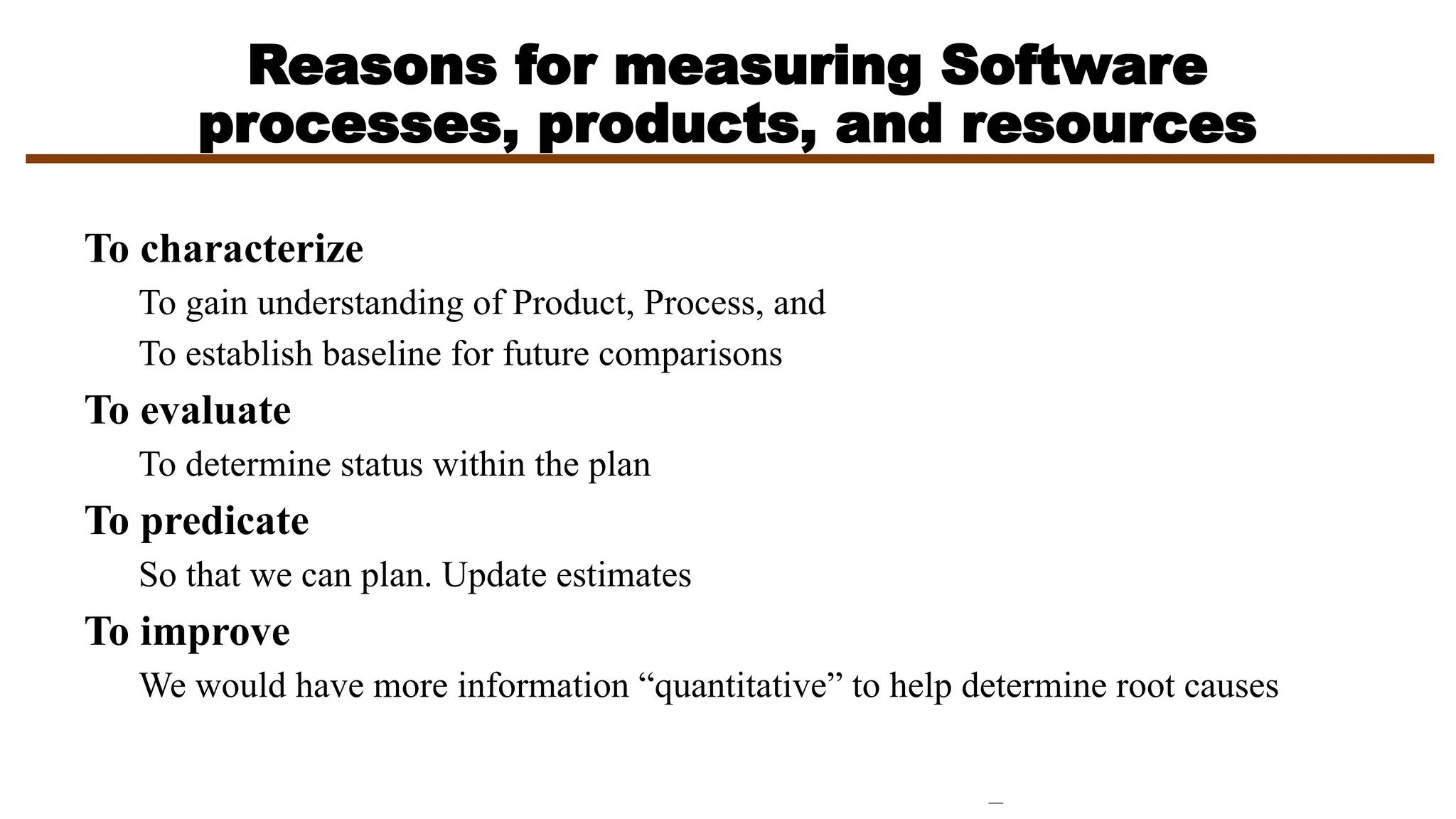 Reasons for measuring Software processes, products, and resources

To characterize

To gain understanding of Product, Process, and

To establish baseline for future comparisons

To evaluate

To determine status within the plan

To predicate

So that we can plan. Update estimates

To improve

We would have more information “quantitative” to help determine root causes

–